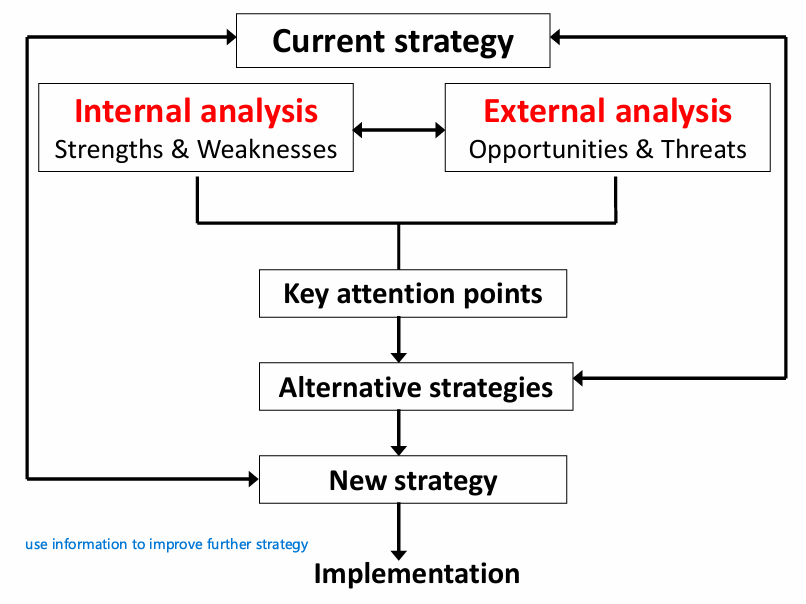 Current strategy

Internal analysis
Strengths & Weaknesses

External analysis
Opportunities & Threats

Key attention points

Alternative strategies

New strategy

use information to improve further strategy

Implementation